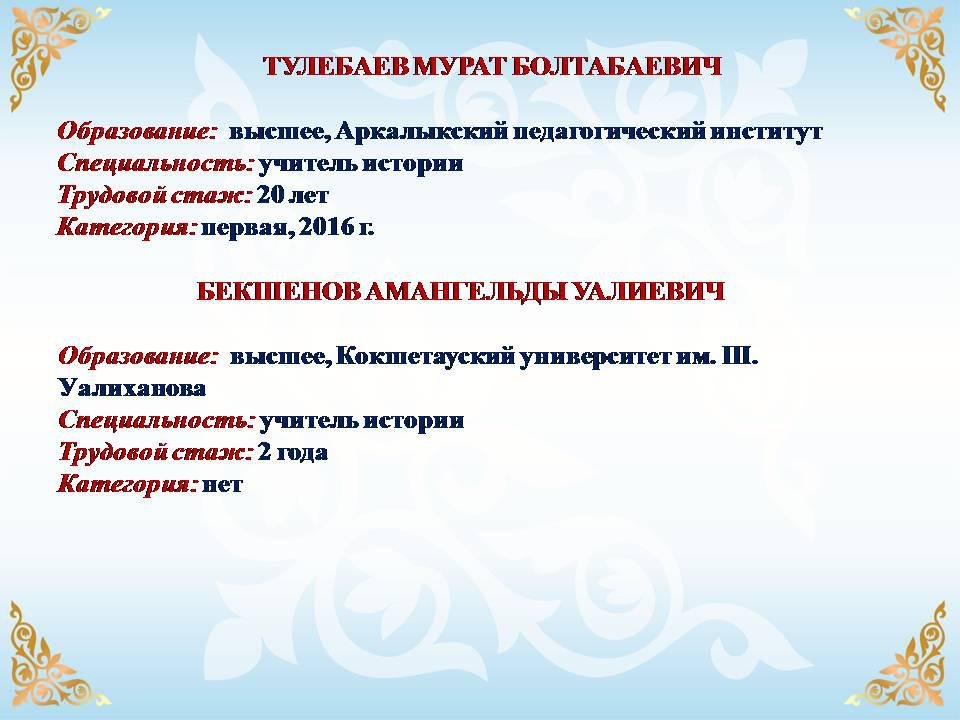 ТУЛЕБАЕВ МУРАТ БОЛТАБАЕВИЧ

Образование: высшее, Аркалыкский педагогический институт
Специальность: учитель истории
Трудовой стаж: 20 лет
Категория: первая, 2016 г.

БЕКШЕНОВ АМАНГЕЛЬДЫ УАЛИЕВИЧ

Образование: высшее, Кокшетауский университет им. Ш. Уалиханова
Специальность: учитель истории
Трудовой стаж: 2 года
Категория: нет